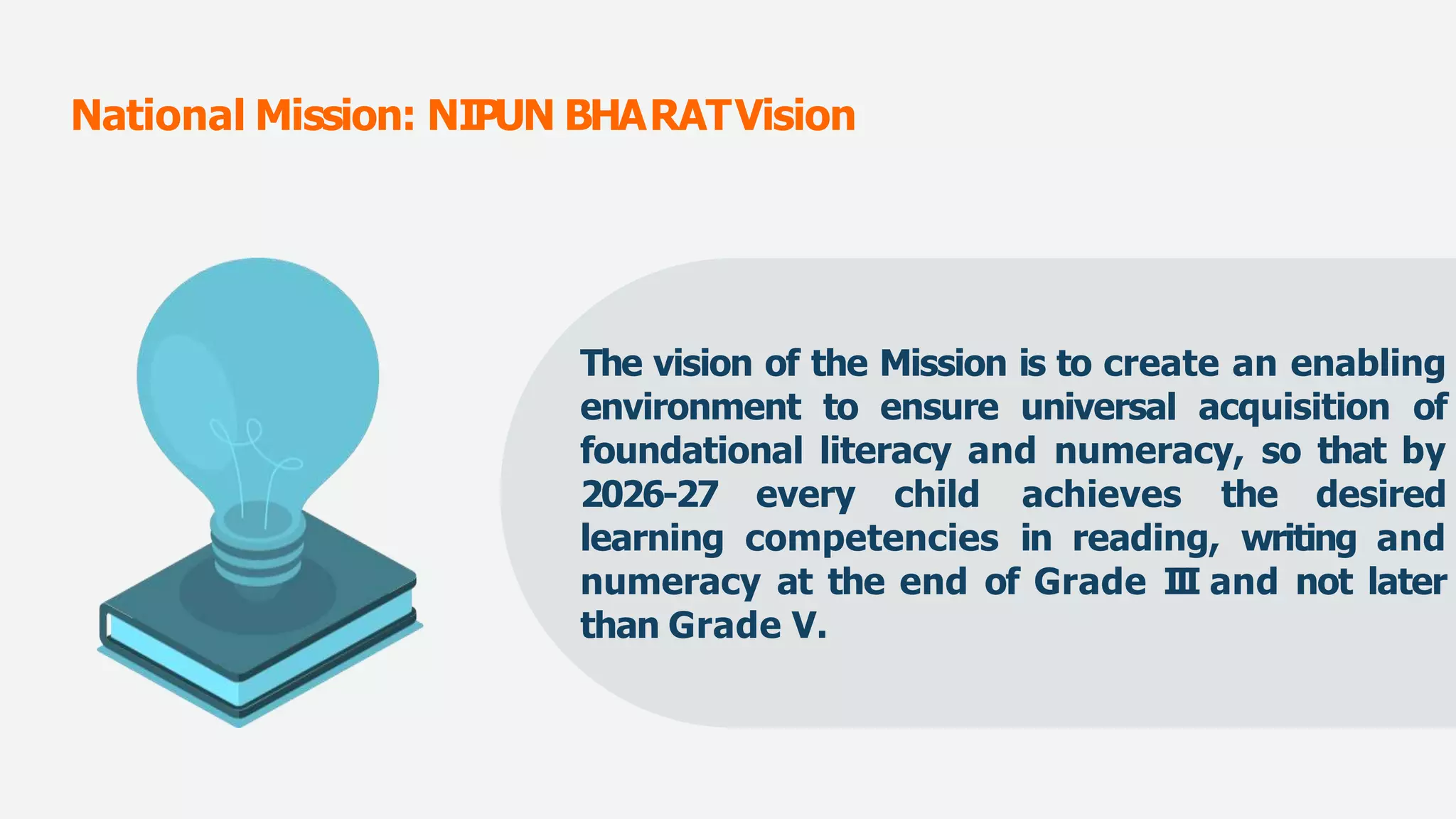 National Mission: NIPUN BHARAT Vision

The vision of the Mission is to create an enabling environment to ensure universal acquisition of foundational literacy and numeracy, so that by 2026-27 every child achieves the desired learning competencies in reading, writing and numeracy at the end of Grade III and not later than Grade V.